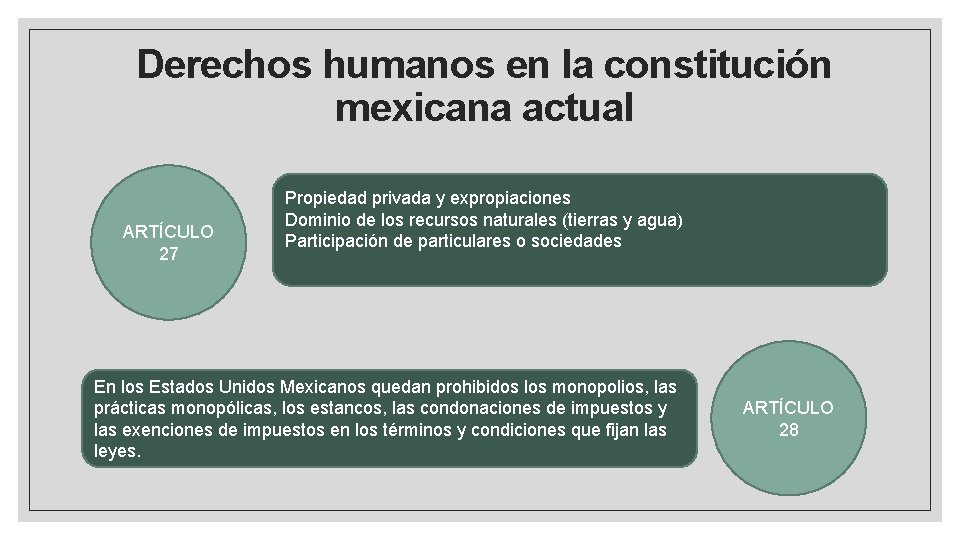 Derechos humanos en la constitución mexicana actual

ARTÍCULO 27

Propiedad privada y expropiaciones
Dominio de los recursos naturales (tierras y agua)
Participación de particulares o sociedades

En los Estados Unidos Mexicanos quedan prohibidos los monopolios, las prácticas monopólicas, los estancos, las condonaciones de impuestos y las exenciones de impuestos en los términos y condiciones que fijan las leyes.

ARTÍCULO 28